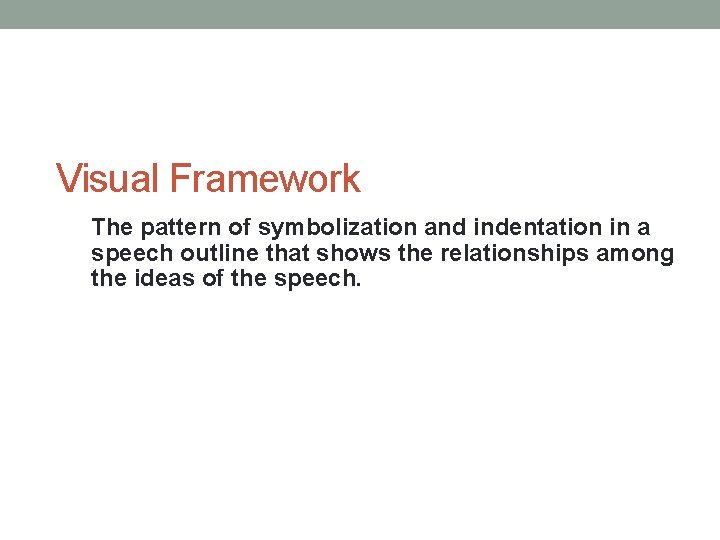 Visual Framework

The pattern of symbolization and indentation in a speech outline that shows the relationships among the ideas of the speech.